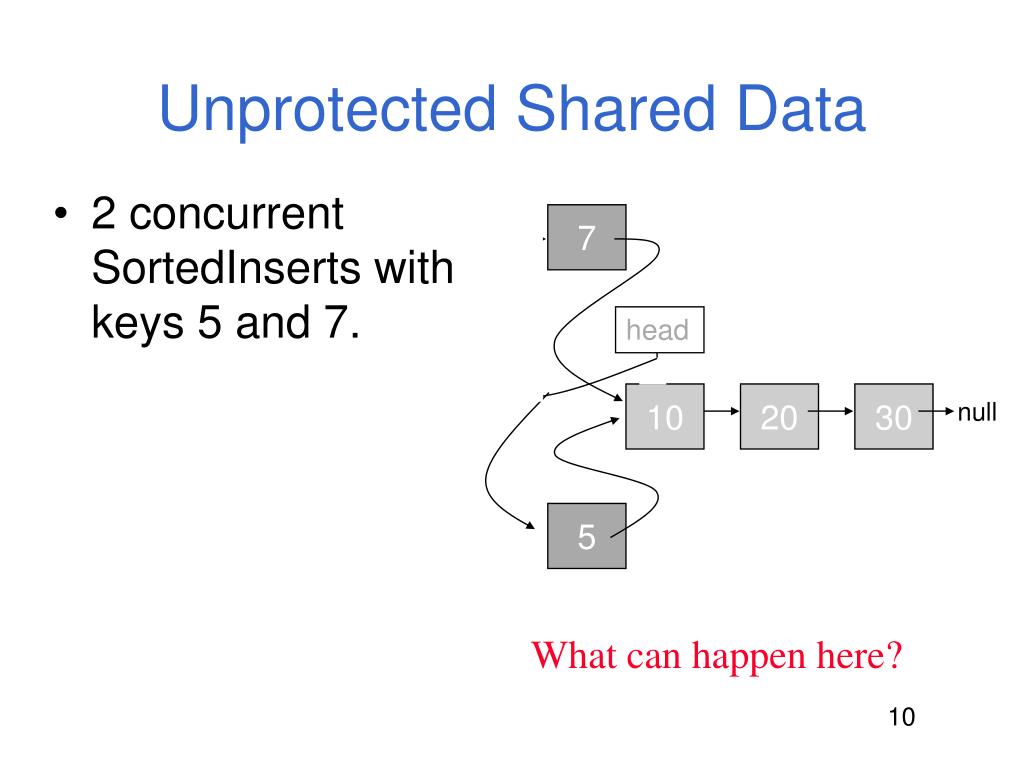 Unprotected Shared Data

• 2 concurrent SortedInserts with keys 5 and 7.

7

head

10

20

30

null

5

What can happen here?

10